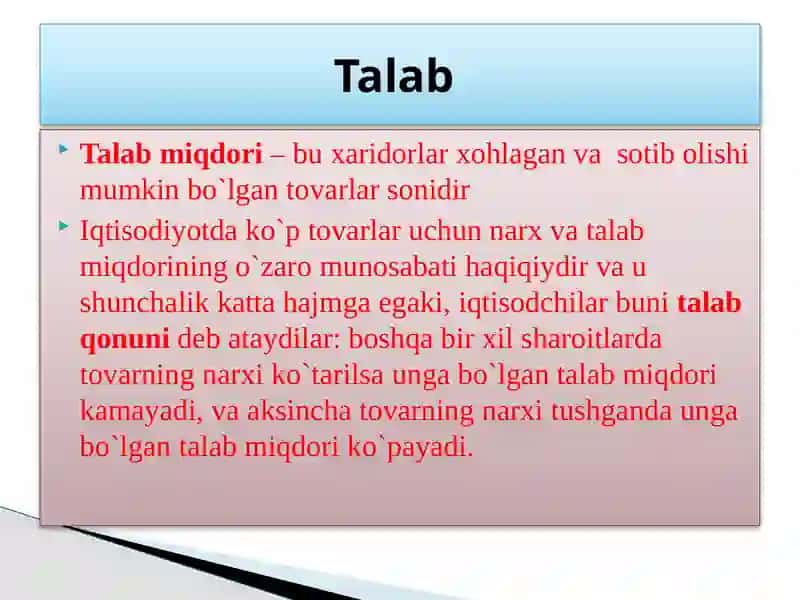 Talab

Talab miqdori – bu xaridorlar xohlagan va sotib olishi mumkin bo`lgan tovarlar sonidir

Iqtisodiyotda ko`p tovarlar uchun narx va talab miqdorining o`zaro munosabati haqiqiydir va u shunchalik katta hajmga egaki, iqtisodchilar buni talab qonuni deb ataydilar: boshqa bir xil sharoitlarda tovarning narxi ko`tarilsa unga bo`lgan talab miqdori kamayadi, va aksincha tovarning narxi tushganda unga bo`lgan talab miqdori ko`payadi.